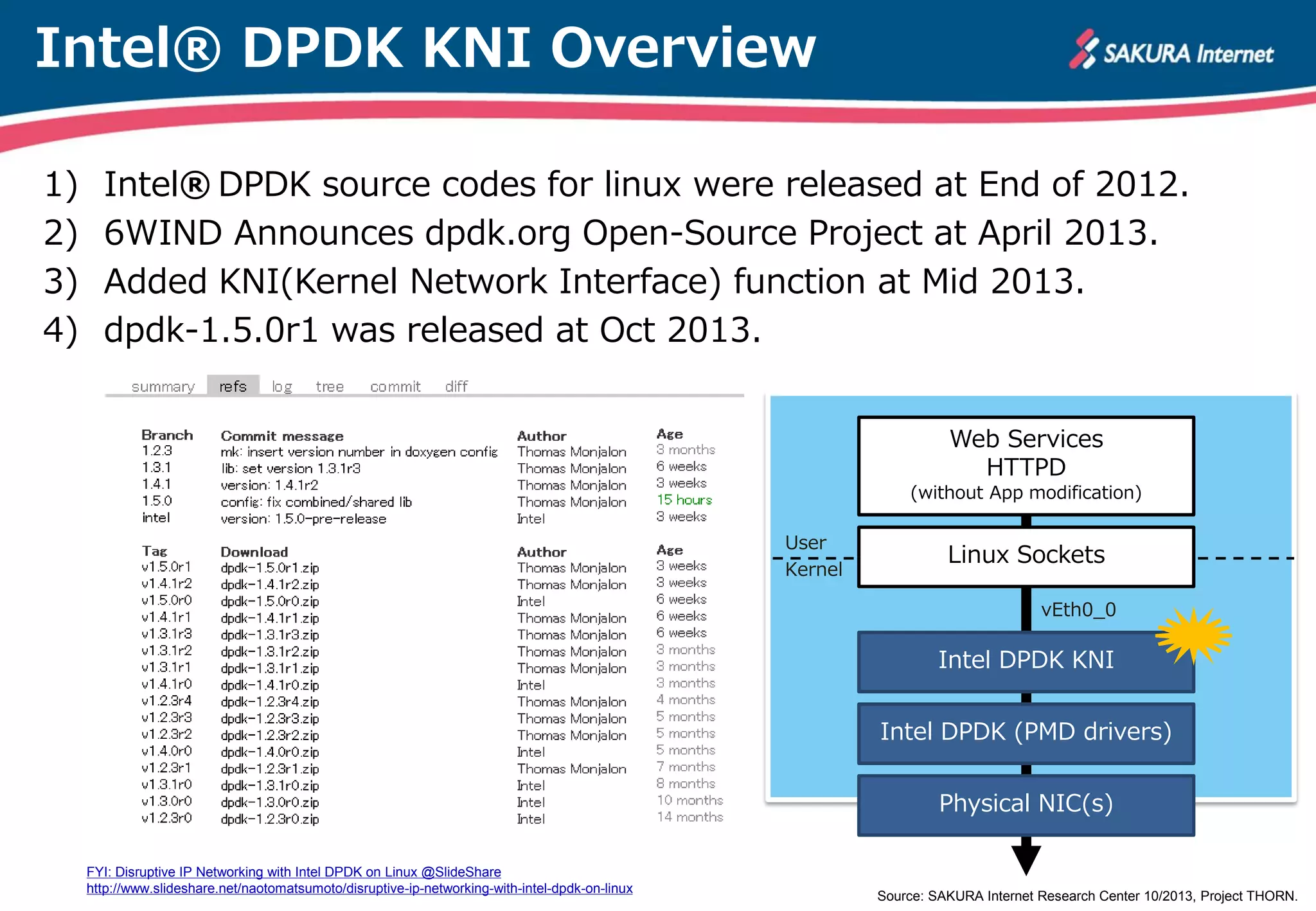 Intel® DPDK KNI Overview

SAKURA Internet

1) Intel® DPDK source codes for linux were released at End of 2012.
2) 6WIND Announces dpdk.org Open-Source Project at April 2013.
3) Added KNI(Kernel Network Interface) function at Mid 2013.
4) dpdk-1.5.0r1 was released at Oct 2013.

summary refs log tree commit diff

| Branch | Commit message | Author | Age |
|---|---|---|---|
| 1.2.3 | mk: insert version number in doxygen config | Thomas Monjalon | 3 months |
| 1.3.1 | lib: set version 1.3.1r3 | Thomas Monjalon | 6 weeks |
| 1.4.1 | version: 1.4.1r2 | Thomas Monjalon | 3 weeks |
| 1.5.0 | config: fix combined/shared lib | Thomas Monjalon | 15 hours |
| intel | version: 1.5.0-pre-release | Intel | 3 weeks |

| Tag | Download | Author | Age |
|---|---|---|---|
| v1.5.0r1 | dpdk-1.5.0r1.zip | Thomas Monjalon | 3 weeks |
| v1.4.1r2 | dpdk-1.4.1r2.zip | Thomas Monjalon | 3 weeks |
| v1.5.0r0 | dpdk-1.5.0r0.zip | Intel | 6 weeks |
| v1.4.1r1 | dpdk-1.4.1r1.zip | Thomas Monjalon | 6 weeks |
| v1.3.1r3 | dpdk-1.3.1r3.zip | Thomas Monjalon | 6 weeks |
| v1.3.1r2 | dpdk-1.3.1r2.zip | Thomas Monjalon | 3 months |
| v1.3.1r1 | dpdk-1.3.1r1.zip | Thomas Monjalon | 3 months |
| v1.4.1r0 | dpdk-1.4.1r0.zip | Intel | 3 months |
| v1.2.3r4 | dpdk-1.2.3r4.zip | Thomas Monjalon | 4 months |
| v1.2.3r3 | dpdk-1.2.3r3.zip | Thomas Monjalon | 5 months |
| v1.2.3r2 | dpdk-1.2.3r2.zip | Thomas Monjalon | 5 months |
| v1.4.0r0 | dpdk-1.4.0r0.zip | Intel | 5 months |
| v1.2.3r1 | dpdk-1.2.3r1.zip | Thomas Monjalon | 7 months |
| v1.3.1r0 | dpdk-1.3.1r0.zip | Intel | 8 months |
| v1.3.0r0 | dpdk-1.3.0r0.zip | Intel | 10 months |
| v1.2.3r0 | dpdk-1.2.3r0.zip | Intel | 14 months |

Web Services HTTPD (without App modification)

User
Kernel

Linux Sockets

vEth0_0

Intel DPDK KNI

Intel DPDK (PMD drivers)

Physical NIC(s)

FYI: Disruptive IP Networking with Intel DPDK on Linux @SlideShare
http://www.slideshare.net/naotomatsumoto/disruptive-ip-networking-with-intel-dpdk-on-linux

Source: SAKURA Internet Research Center 10/2013, Project THORN.